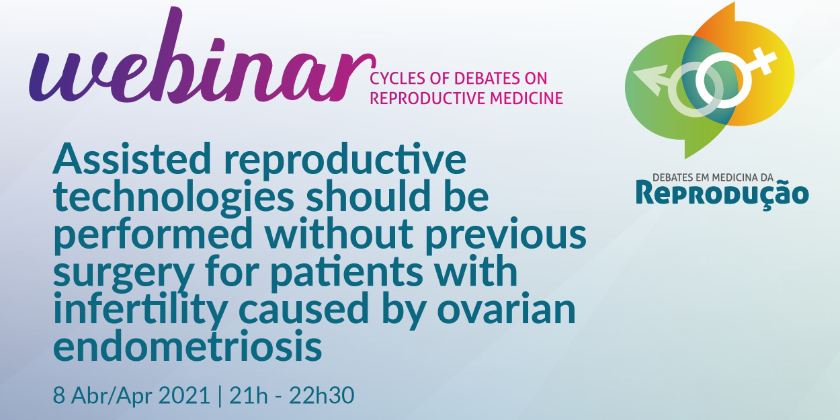 webinar
CYCLES OF DEBATES ON REPRODUCTIVE MEDICINE

DEBATES EM MEDICINA DA
REPRODUÇÃO

Assisted reproductive technologies should be performed without previous surgery for patients with infertility caused by ovarian endometriosis

8 Abr/Apr 2021 | 21h - 22h30